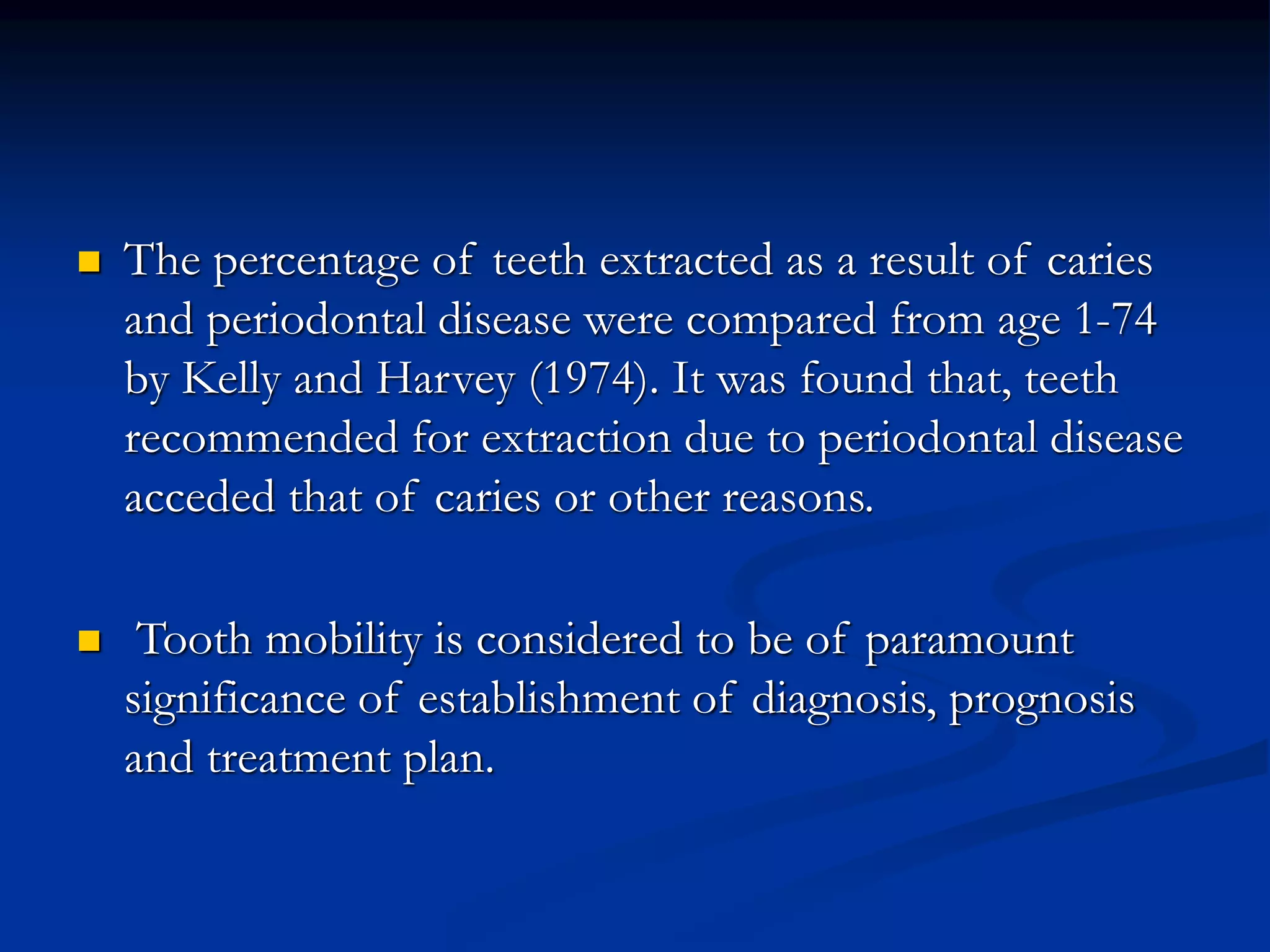 - The percentage of teeth extracted as a result of caries and periodontal disease were compared from age 1-74 by Kelly and Harvey (1974). It was found that, teeth recommended for extraction due to periodontal disease acceded that of caries or other reasons.

- Tooth mobility is considered to be of paramount significance of establishment of diagnosis, prognosis and treatment plan.